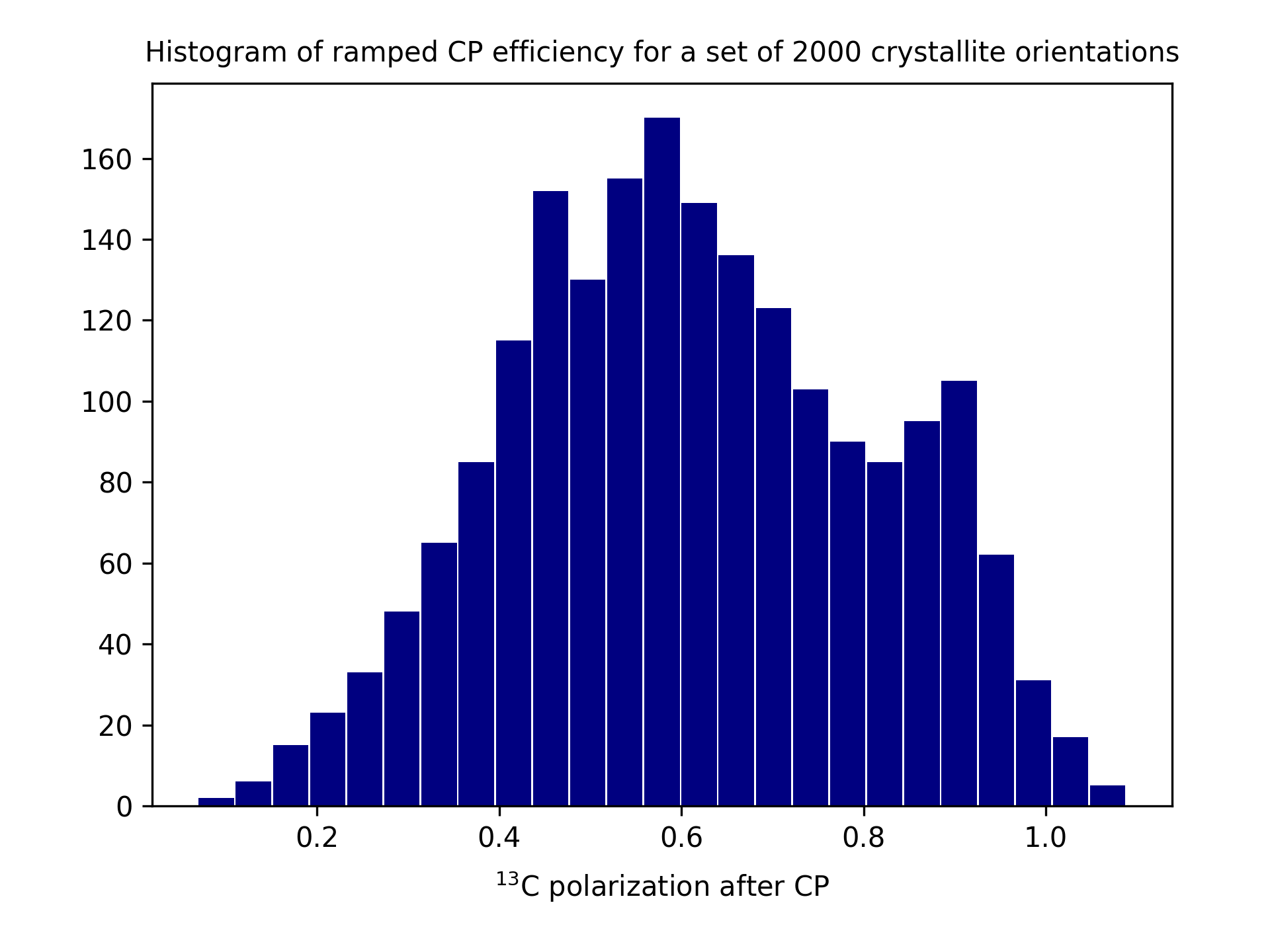 Histogram of ramped CP efficiency for a set of 2000 crystallite orientations

160
140
120
100
80
60
40
20
0

0.2
0.4
0.6
0.8
1.0

$^{13}$C polarization after CP